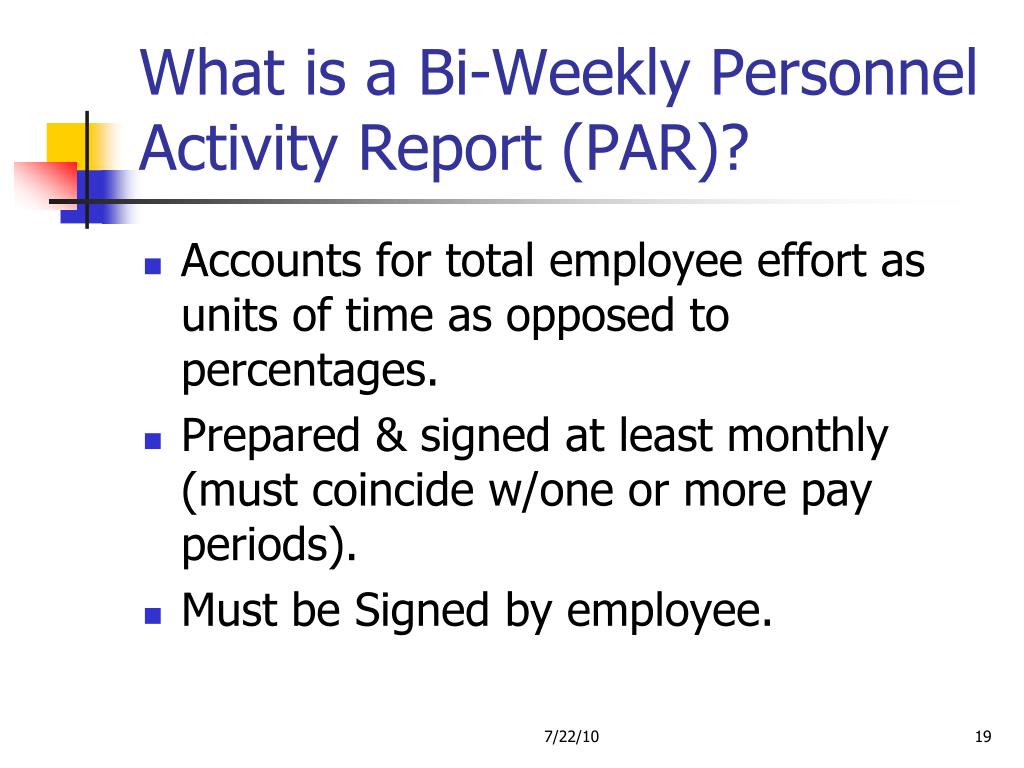 What is a Bi-Weekly Personnel Activity Report (PAR)?

- Accounts for total employee effort as units of time as opposed to percentages.
- Prepared & signed at least monthly (must coincide w/one or more pay periods).
- Must be Signed by employee.

7/22/10

19